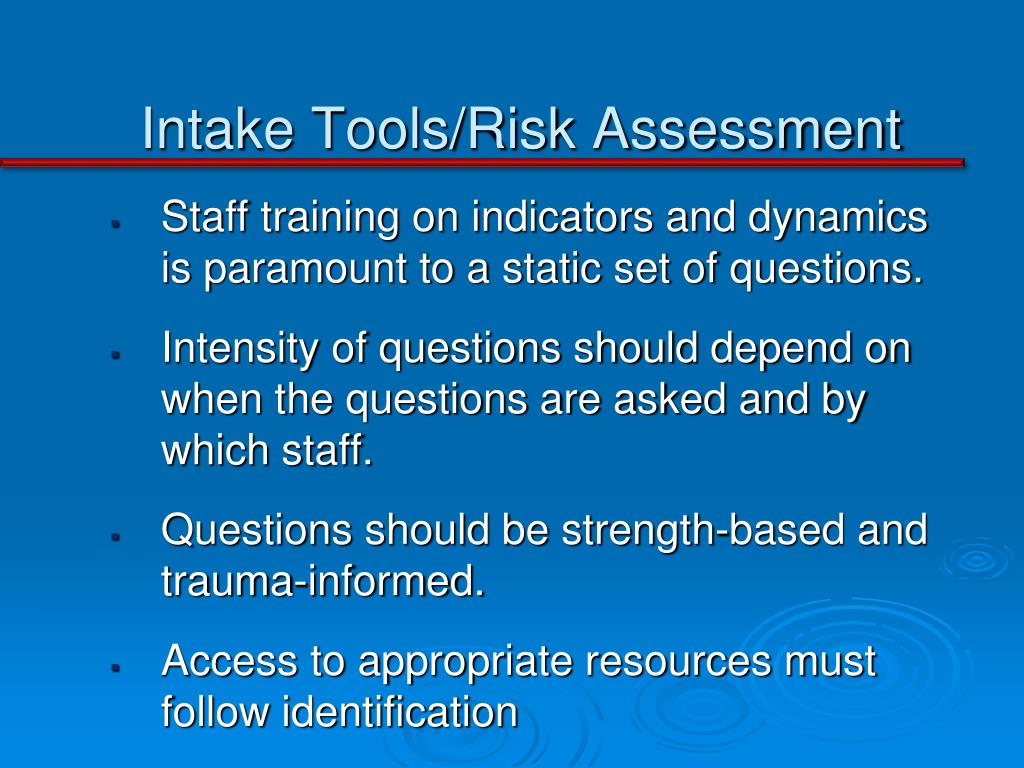 Intake Tools/Risk Assessment

• Staff training on indicators and dynamics is paramount to a static set of questions.

• Intensity of questions should depend on when the questions are asked and by which staff.

• Questions should be strength-based and trauma-informed.

• Access to appropriate resources must follow identification